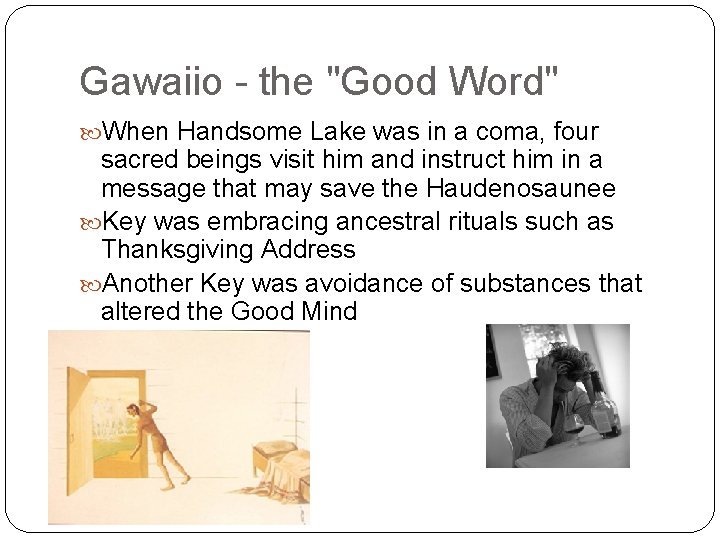 Gawaiio - the "Good Word"

When Handsome Lake was in a coma, four sacred beings visit him and instruct him in a message that may save the Haudenosaunee

Key was embracing ancestral rituals such as Thanksgiving Address

Another Key was avoidance of substances that altered the Good Mind